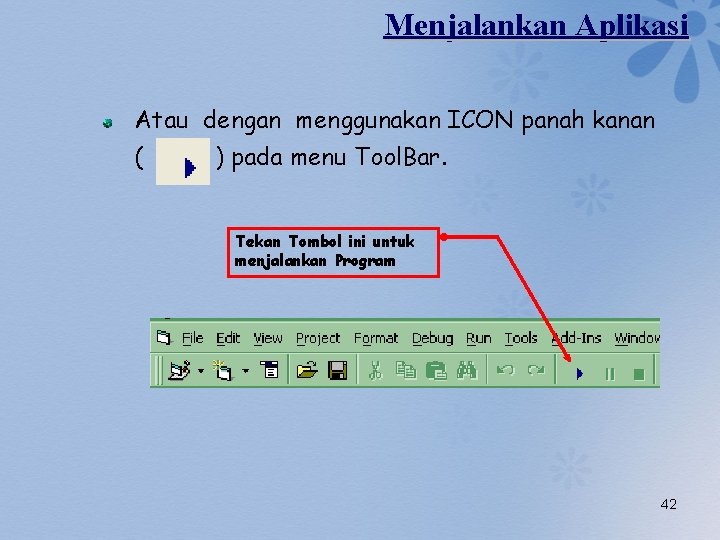 Menjalankan Aplikasi

Atau dengan menggunakan ICON panah kanan ( ) pada menu ToolBar.

Tekan Tombol ini untuk menjalankan Program

File Edit View Project Format Debug Run Tools Add-Ins Window

42